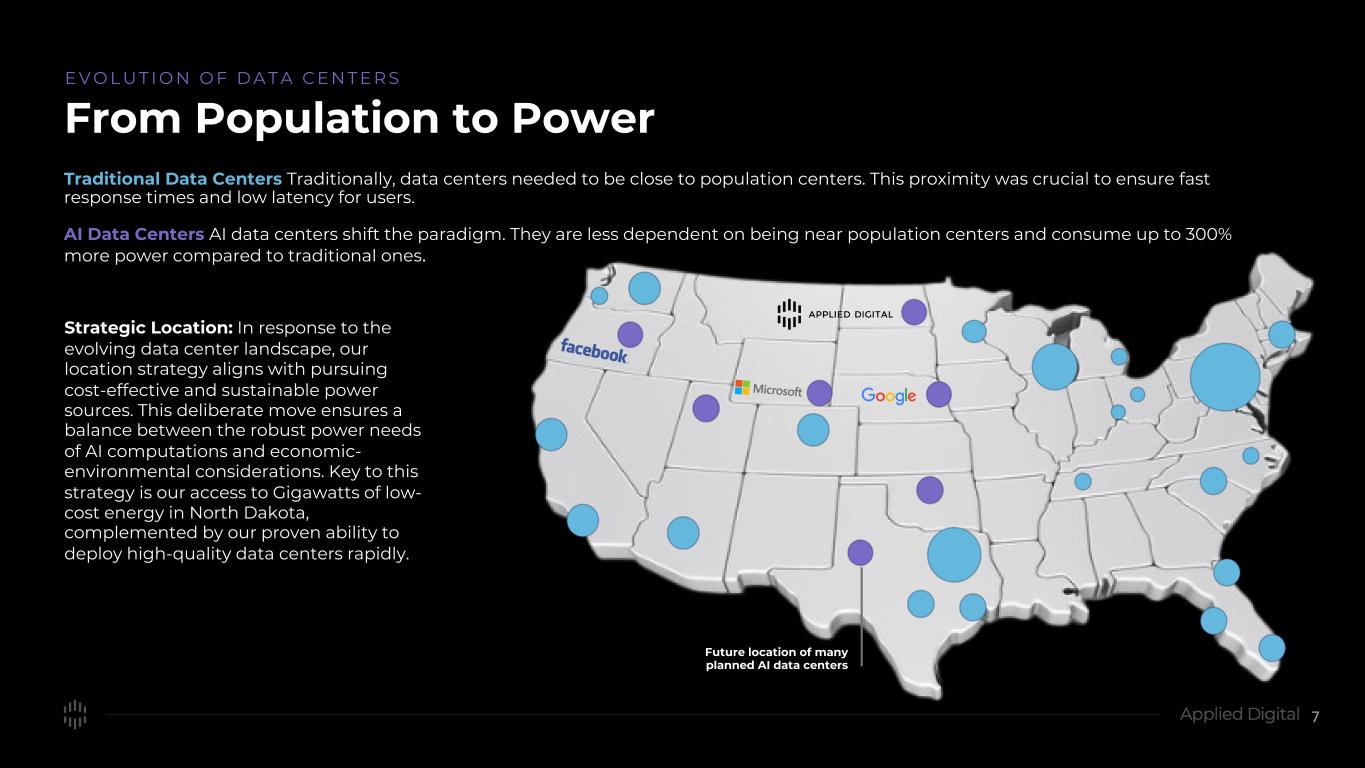 EVOLUTION OF DATA CENTERS

From Population to Power

Traditional Data Centers Traditionally, data centers needed to be close to population centers. This proximity was crucial to ensure fast response times and low latency for users.

AI Data Centers AI data centers shift the paradigm. They are less dependent on being near population centers and consume up to 300% more power compared to traditional ones.

Strategic Location: In response to the evolving data center landscape, our location strategy aligns with pursuing cost-effective and sustainable power sources. This deliberate move ensures a balance between the robust power needs of AI computations and economic-environmental considerations. Key to this strategy is our access to Gigawatts of low-cost energy in North Dakota, complemented by our proven ability to deploy high-quality data centers rapidly.

APPLIED DIGITAL

facebook

Microsoft

Google

Future location of many planned AI data centers

Applied Digital 7